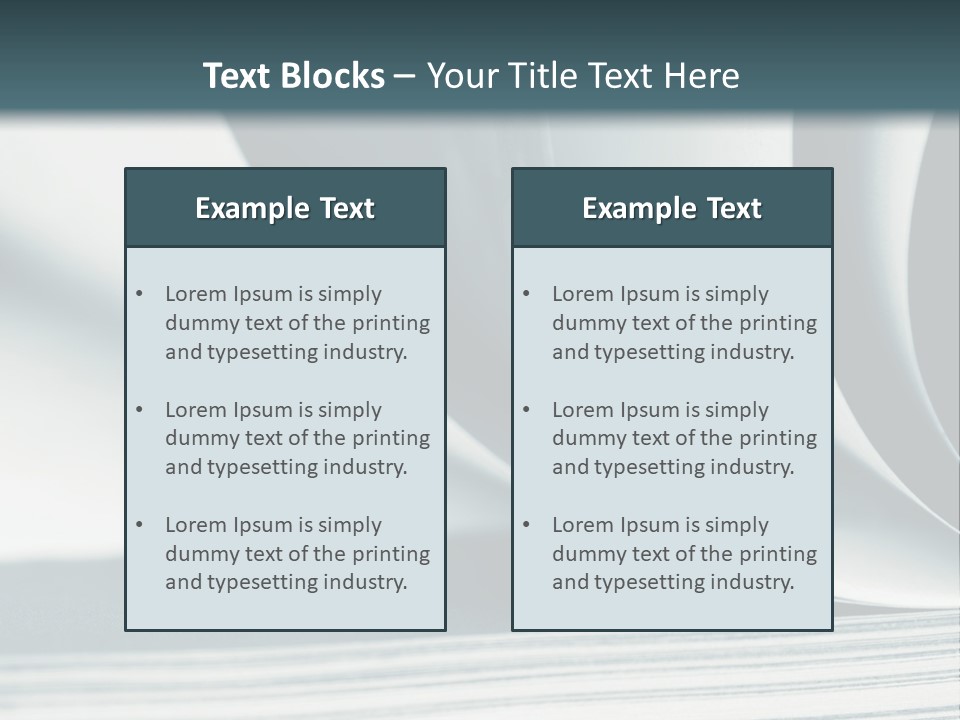 Text Blocks – Your Title Text Here

Example Text

• Lorem Ipsum is simply dummy text of the printing and typesetting industry.

• Lorem Ipsum is simply dummy text of the printing and typesetting industry.

• Lorem Ipsum is simply dummy text of the printing and typesetting industry.

Example Text

• Lorem Ipsum is simply dummy text of the printing and typesetting industry.

• Lorem Ipsum is simply dummy text of the printing and typesetting industry.

• Lorem Ipsum is simply dummy text of the printing and typesetting industry.